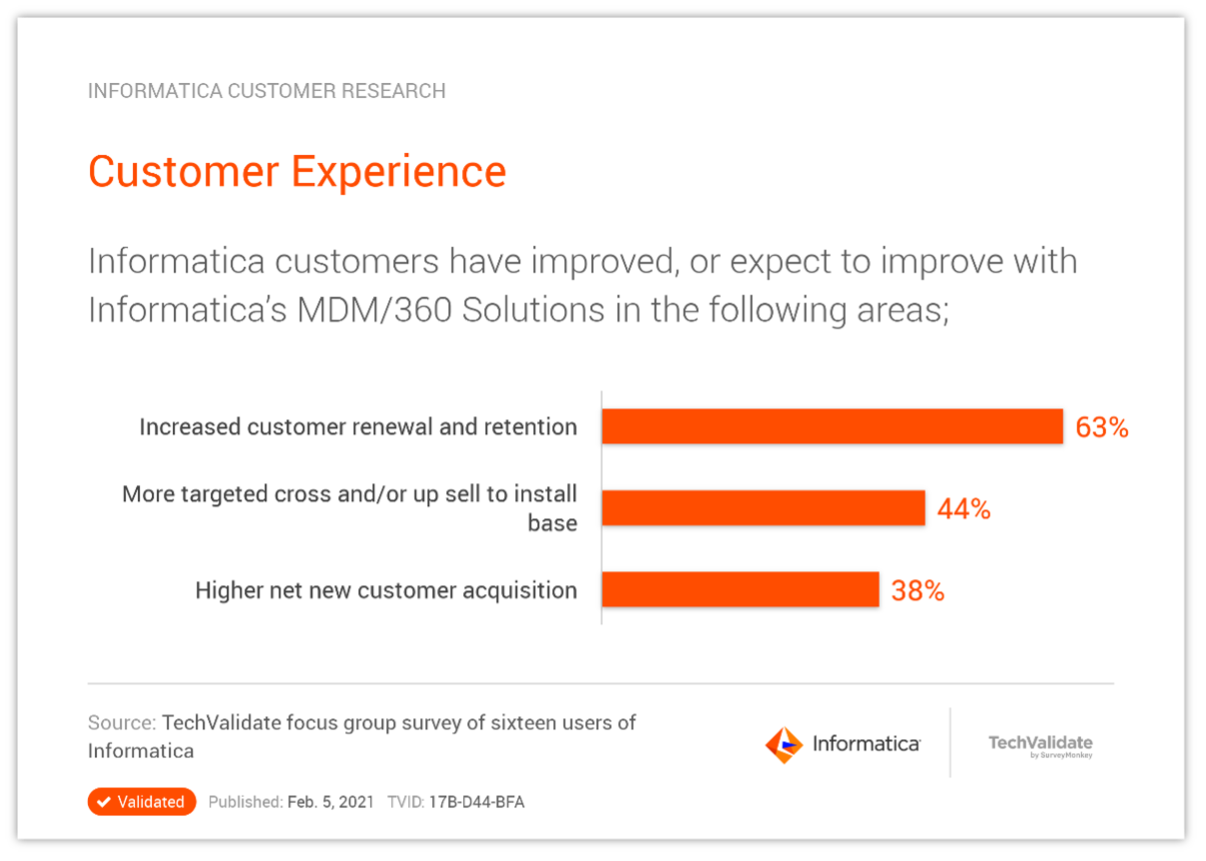 INFORMATICA CUSTOMER RESEARCH

Customer Experience

Informatica customers have improved, or expect to improve with Informatica's MDM/360 Solutions in the following areas;

Increased customer renewal and retention 63%

More targeted cross and/or up sell to install base 44%

Higher net new customer acquisition 38%

Source: TechValidate focus group survey of sixteen users of Informatica

Informatica

TechValidate by SurveyMonkey

Validated Published: Feb. 5, 2021 TVID: 17B-D44-BFA